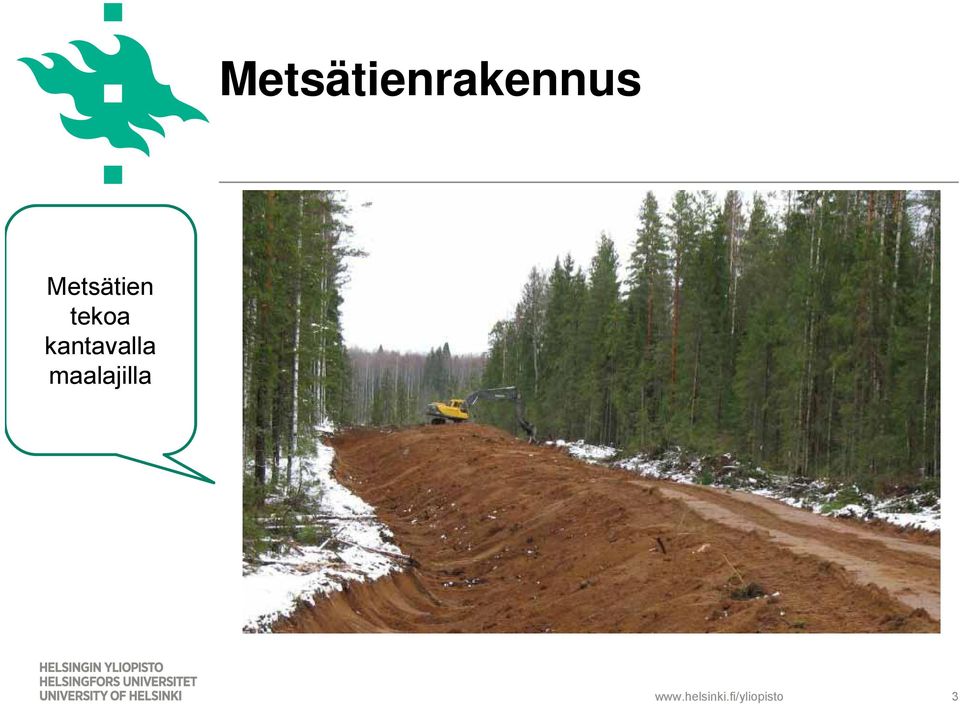 Metsätienrakennus

Metsätien tekoa kantavalla maalajilla

HELSINGIN YLIOPISTO
HELSINGFORS UNIVERSITET
UNIVERSITY OF HELSINKI

www.helsinki.fi/yliopisto

3